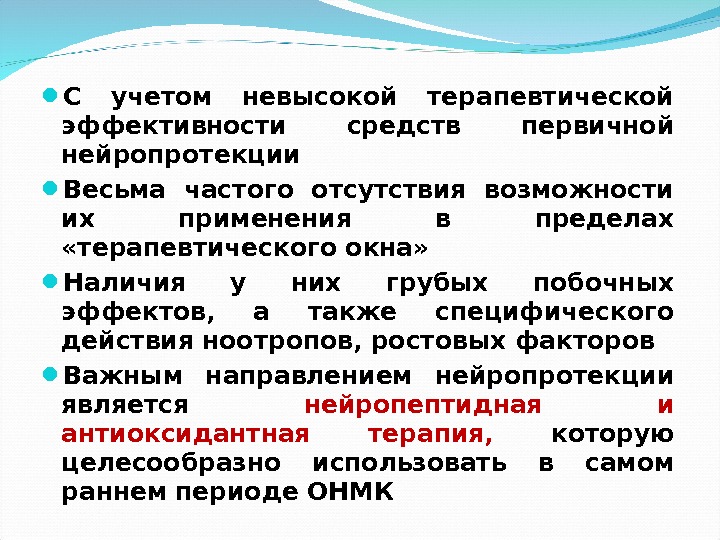 С учетом невысокой терапевтической эффективности средств первичной нейропротекции

Весьма частого отсутствия возможности их применения в пределах «терапевтического окна»

Наличия у них грубых побочных эффектов, а также специфического действия ноотропов, ростовых факторов

Важным направлением нейропротекции является нейропептидная и антиоксидантная терапия, которую целесообразно использовать в самом раннем периоде ОНМК